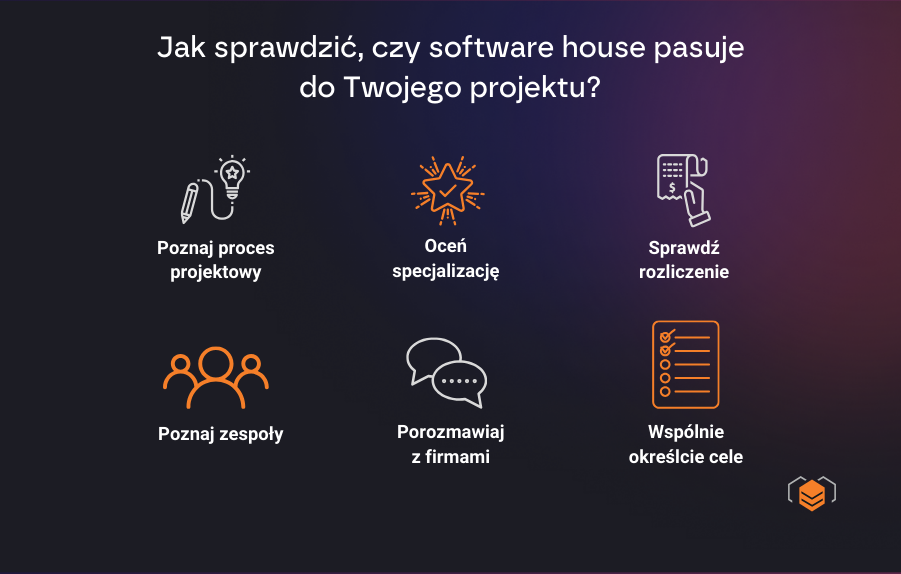 Jak sprawdzić, czy software house pasuje do Twojego projektu?

Poznaj proces projektowy

Oceń specjalizację

Sprawdź rozliczenie

Poznaj zespoły

Porozmawiaj z firmami

Wspólnie określcie cele